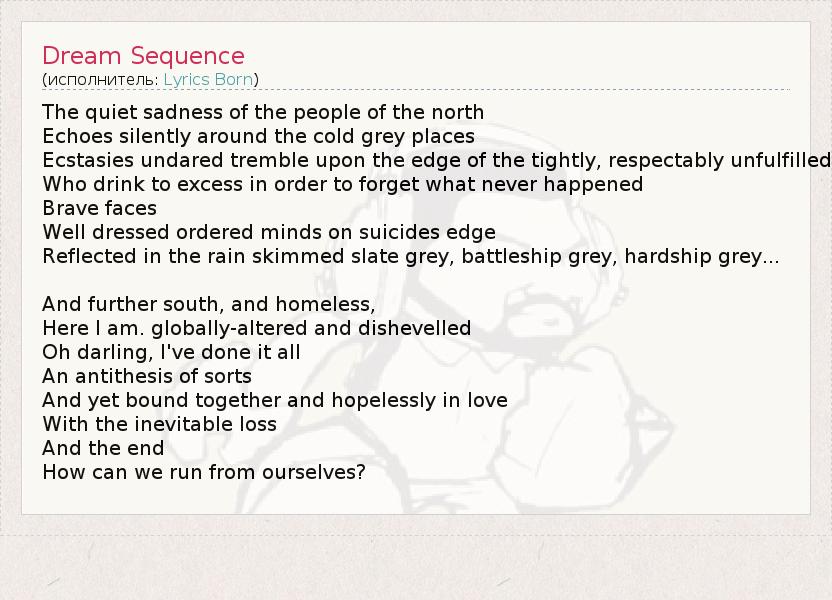 Dream Sequence
(исполнитель: Lyrics Born)

The quiet sadness of the people of the north
Echoes silently around the cold grey places
Ecstasies undared tremble upon the edge of the tightly, respectably unfulfilled
Who drink to excess in order to forget what never happened
Brave faces
Well dressed ordered minds on suicides edge
Reflected in the rain skimmed slate grey, battleship grey, hardship grey...

And further south, and homeless,
Here I am. globally-altered and dishevelled
Oh darling, I've done it all
An antithesis of sorts
And yet bound together and hopelessly in love
With the inevitable loss
And the end
How can we run from ourselves?